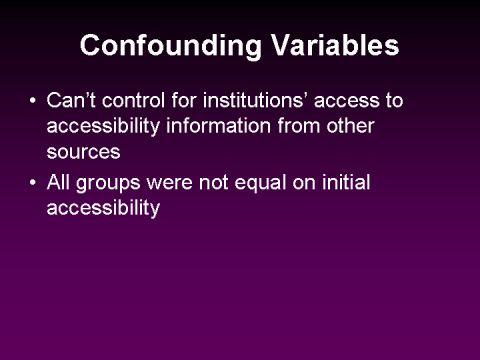 Confounding Variables

• Can’t control for institutions’ access to accessibility information from other sources
• All groups were not equal on initial accessibility